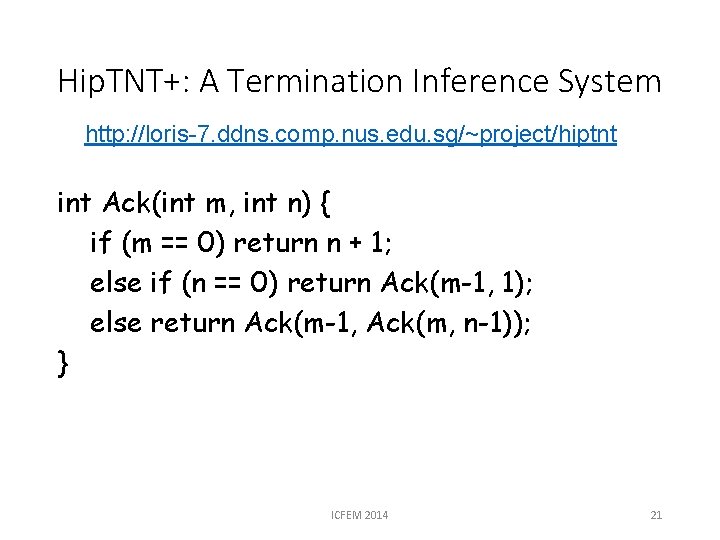 HipTNT+: A Termination Inference System

http://loris-7.ddns.comp.nus.edu.sg/~project/hiptnt

int Ack(int m, int n) {
  if (m == 0) return n + 1;
  else if (n == 0) return Ack(m-1, 1);
  else return Ack(m-1, Ack(m, n-1));
}

ICFEM 2014

21